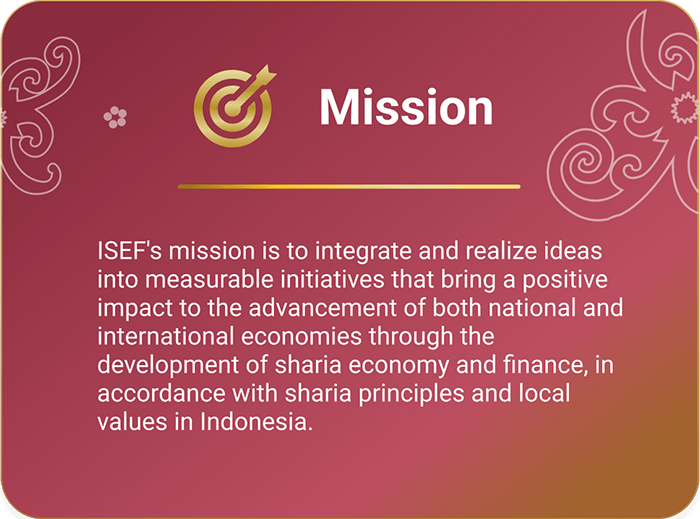 Mission

ISEF's mission is to integrate and realize ideas into measurable initiatives that bring a positive impact to the advancement of both national and international economies through the development of sharia economy and finance, in accordance with sharia principles and local values in Indonesia.